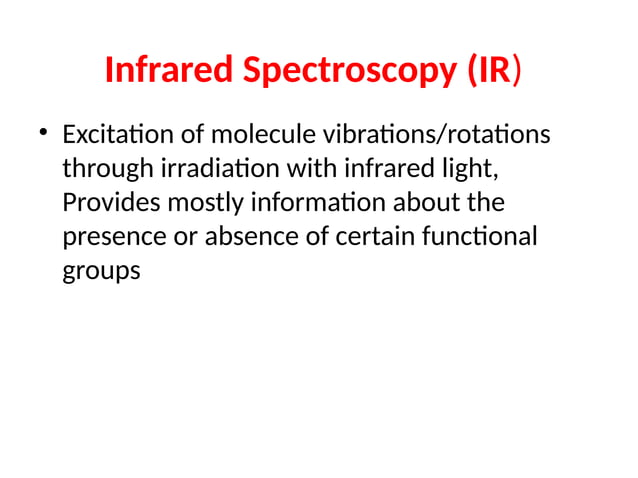 Infrared Spectroscopy (IR)

• Excitation of molecule vibrations/rotations through irradiation with infrared light, Provides mostly information about the presence or absence of certain functional groups